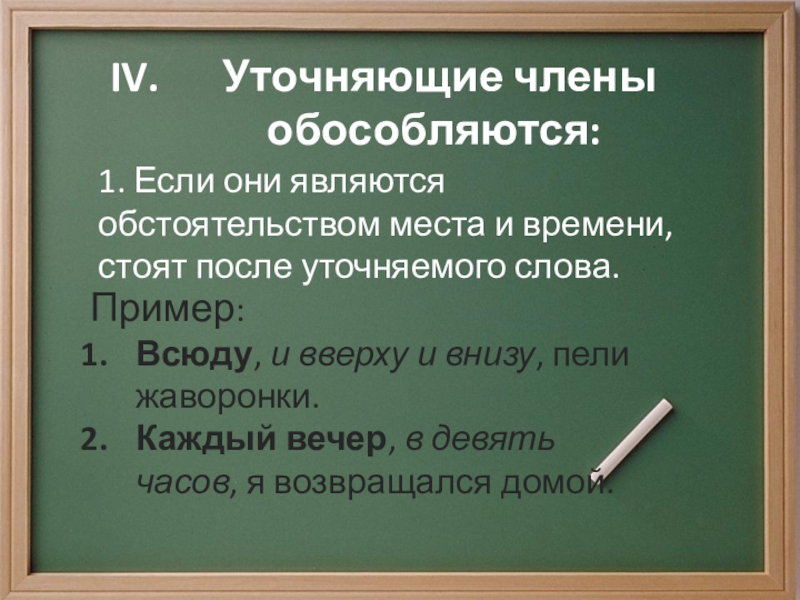 IV. Уточняющие члены обособляются:

1. Если они являются обстоятельством места и времени, стоят после уточняемого слова.

Пример:

1. Всюду, и вверху и внизу, пели жаворонки.
2. Каждый вечер, в девять часов, я возвращался домой.